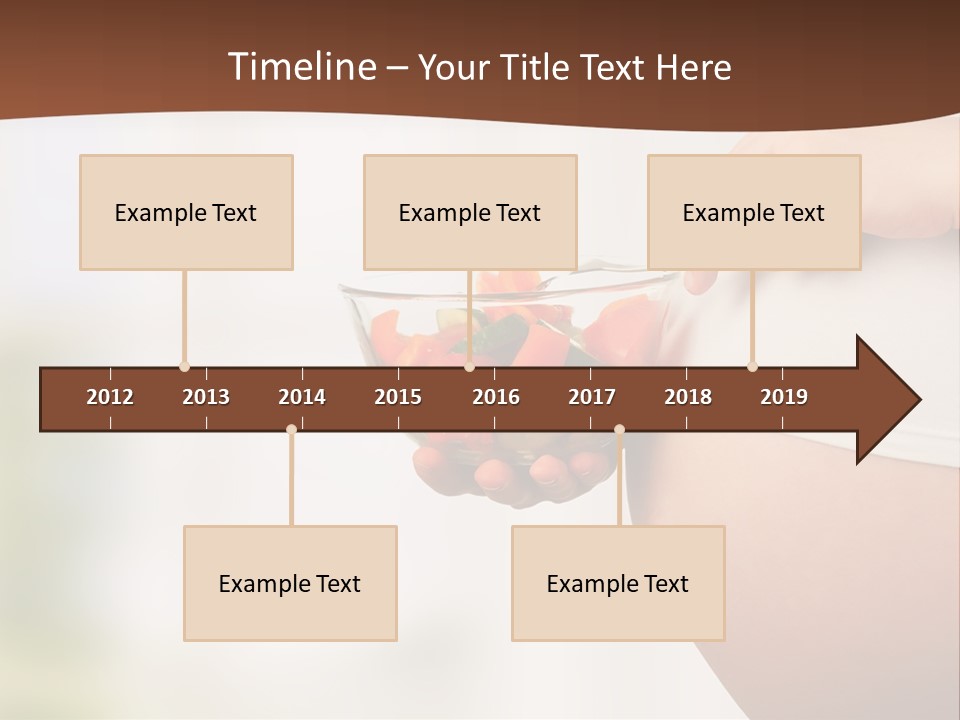 Timeline – Your Title Text Here

Example Text

Example Text

Example Text

2012 2013 2014 2015 2016 2017 2018 2019

Example Text

Example Text